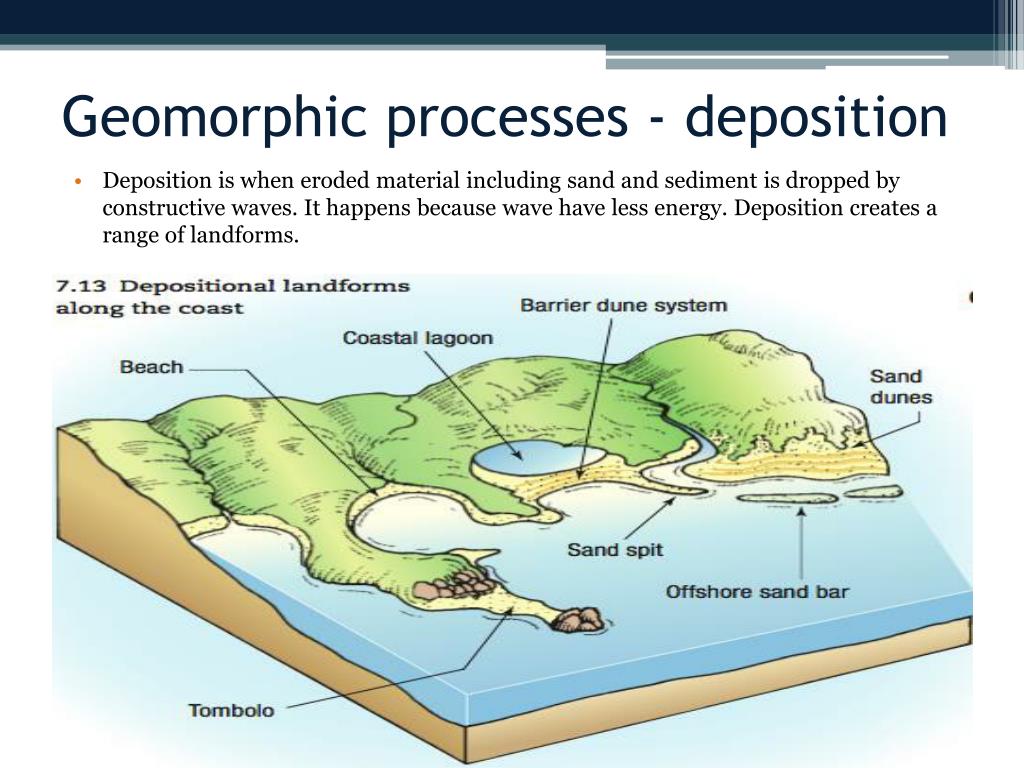 Geomorphic processes - deposition

• Deposition is when eroded material including sand and sediment is dropped by constructive waves. It happens because wave have less energy. Deposition creates a range of landforms.

7.13 Depositional landforms along the coast

Barrier dune system

Coastal lagoon

Beach

Sand dunes

Sand spit

Offshore sand bar

Tombolo